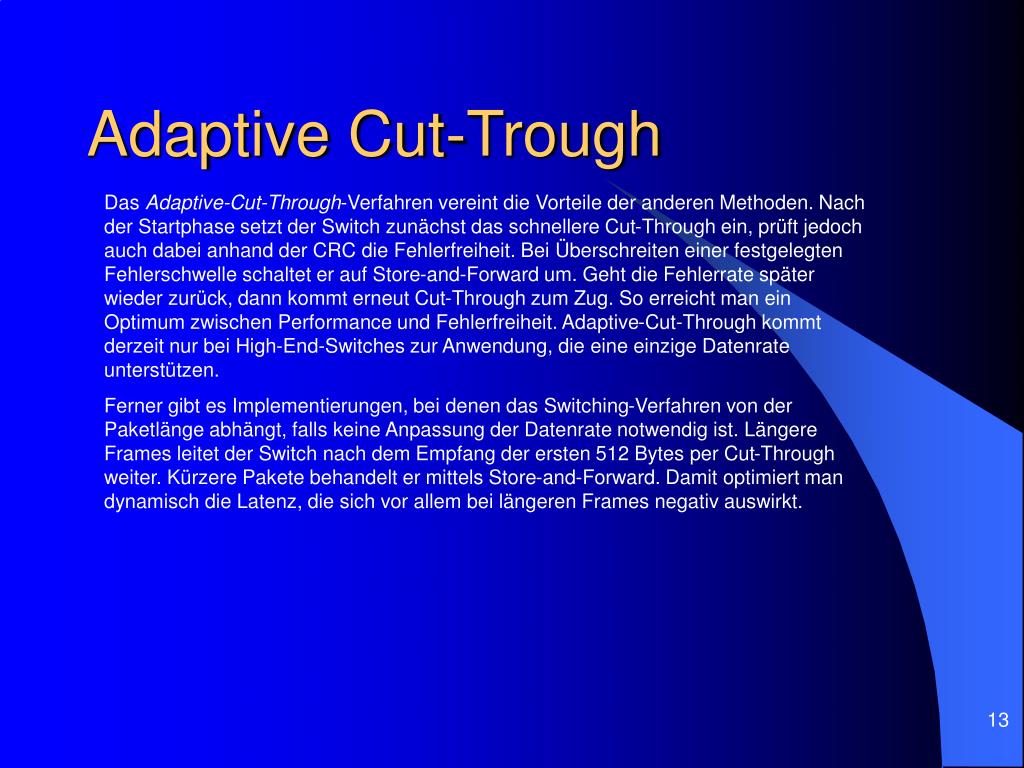 Adaptive Cut-Trough

Das Adaptive-Cut-Through-Verfahren vereint die Vorteile der anderen Methoden. Nach der Startphase setzt der Switch zunächst das schnellere Cut-Through ein, prüft jedoch auch dabei anhand der CRC die Fehlerfreiheit. Bei Überschreiten einer festgelegten Fehlerschwelle schaltet er auf Store-and-Forward um. Geht die Fehlerrate später wieder zurück, dann kommt erneut Cut-Through zum Zug. So erreicht man ein Optimum zwischen Performance und Fehlerfreiheit. Adaptive-Cut-Through kommt derzeit nur bei High-End-Switches zur Anwendung, die eine einzige Datenrate unterstützen.

Ferner gibt es Implementierungen, bei denen das Switching-Verfahren von der Paketlänge abhängt, falls keine Anpassung der Datenrate notwendig ist. Längere Frames leitet der Switch nach dem Empfang der ersten 512 Bytes per Cut-Through weiter. Kürzere Pakete behandelt er mittels Store-and-Forward. Damit optimiert man dynamisch die Latenz, die sich vor allem bei längeren Frames negativ auswirkt.

13